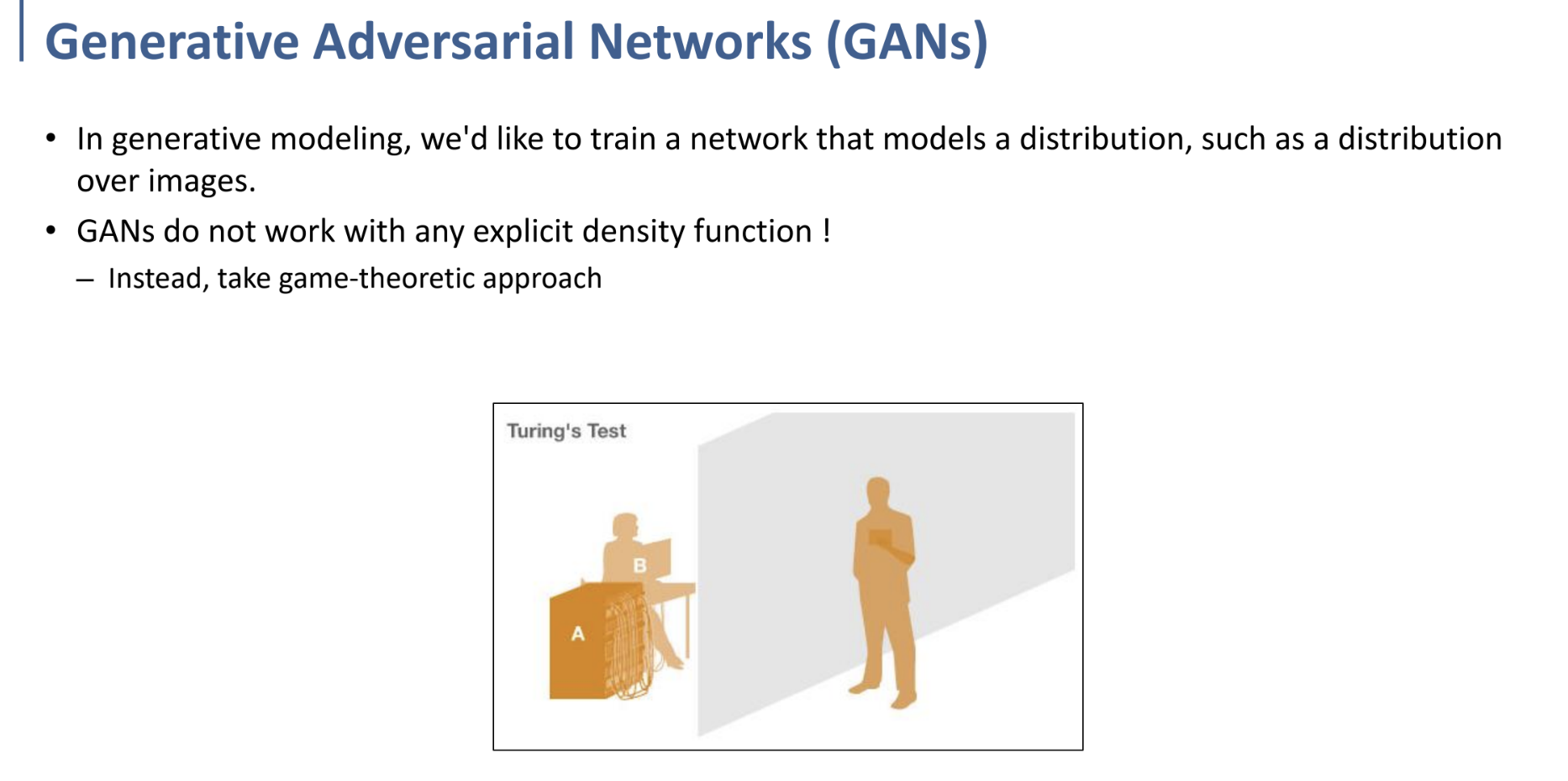 Generative Adversarial Networks (GANs)

• In generative modeling, we'd like to train a network that models a distribution, such as a distribution over images.

• GANs do not work with any explicit density function !

– Instead, take game-theoretic approach

Turing's Test

B

A